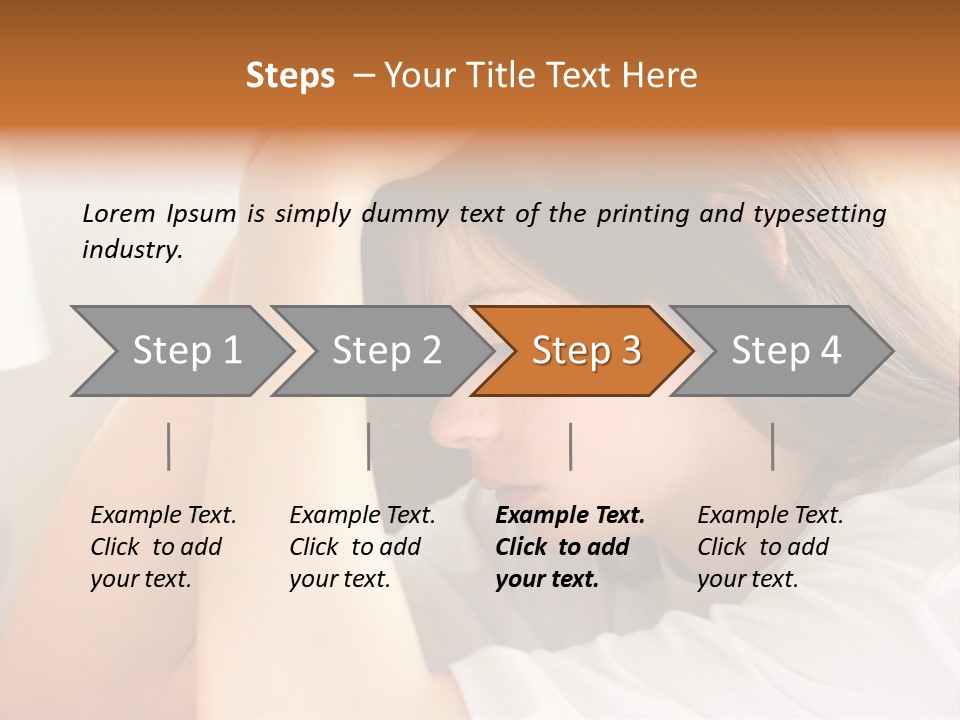 Steps – Your Title Text Here

Lorem Ipsum is simply dummy text of the printing and typesetting industry.

Step 1

Step 2

Step 3

Step 4

Example Text. Click to add your text.

Example Text. Click to add your text.

Example Text. Click to add your text.

Example Text. Click to add your text.